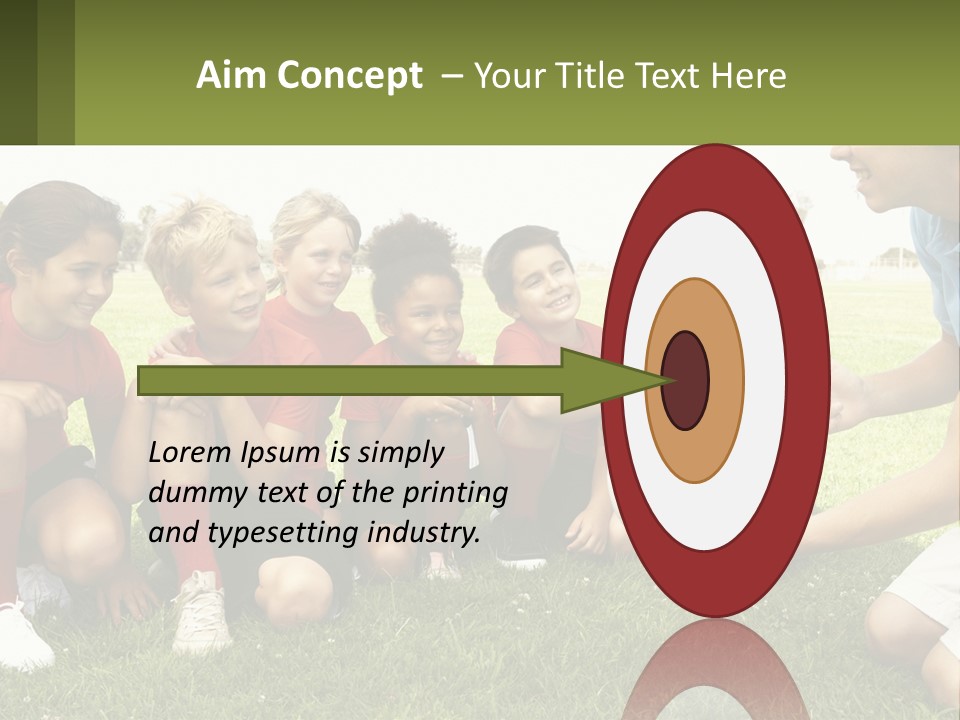 Aim Concept – Your Title Text Here

Lorem Ipsum is simply dummy text of the printing and typesetting industry.